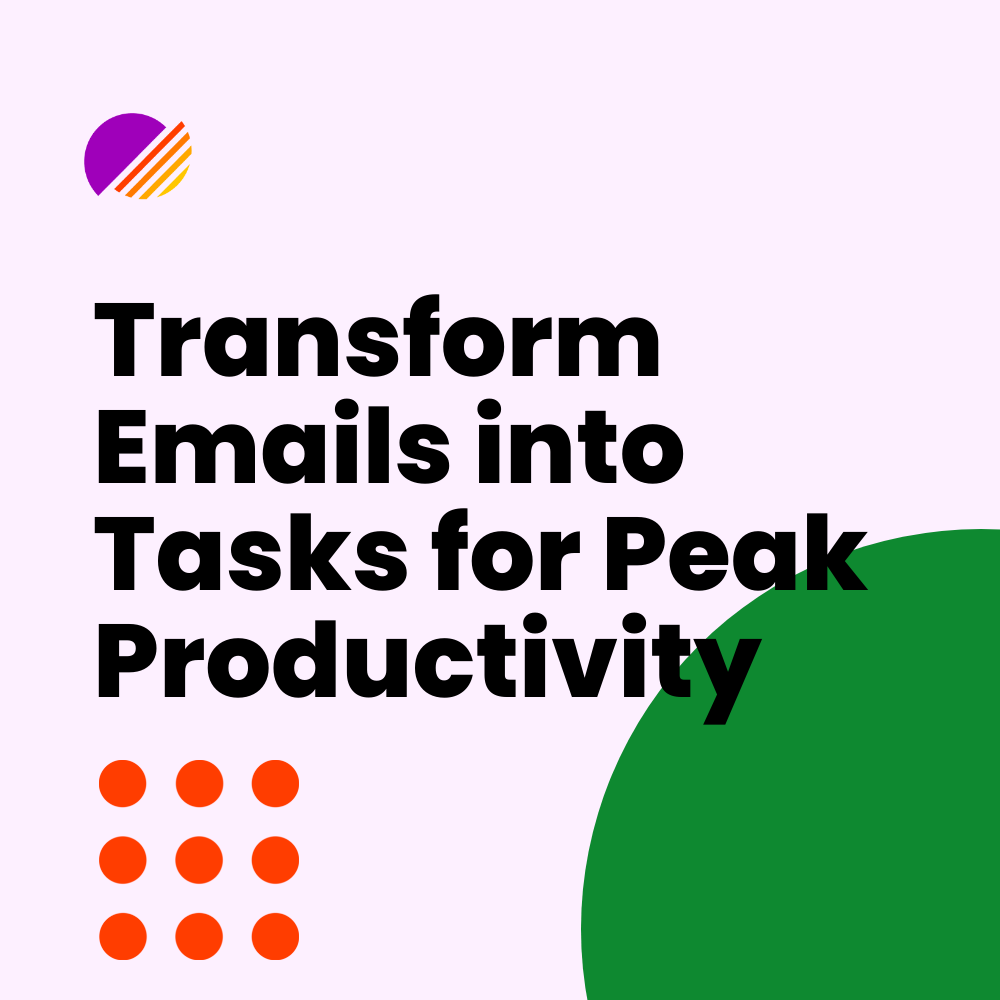 Transform Emails into Tasks for Peak Productivity